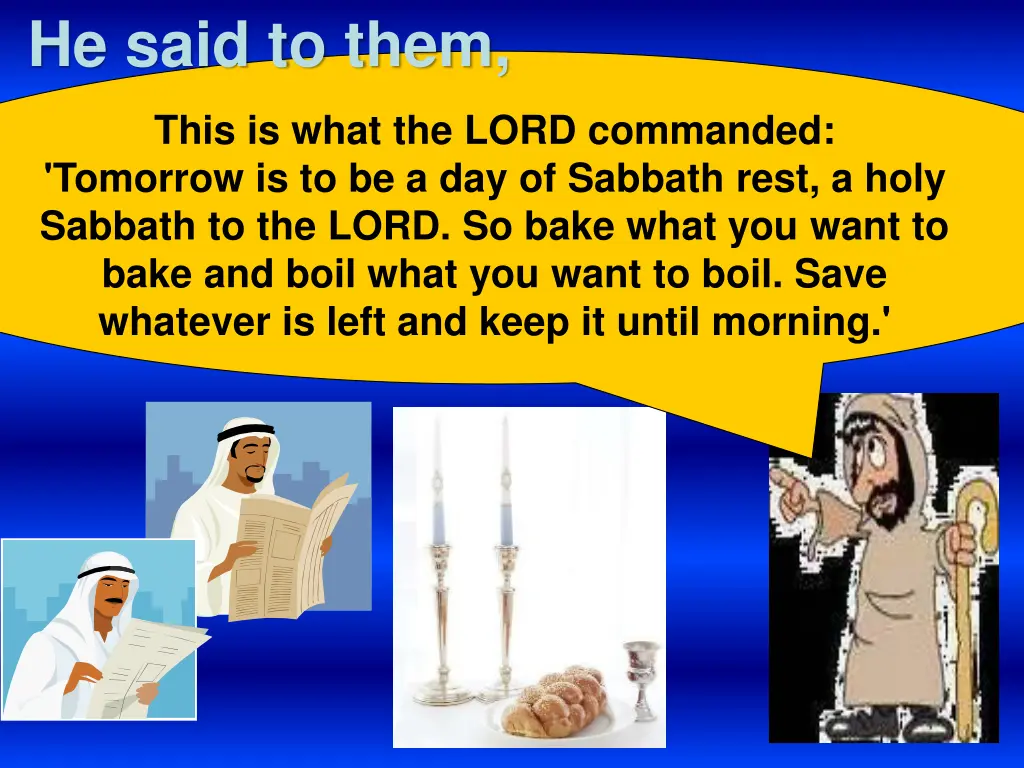 He said to them,

This is what the LORD commanded: 'Tomorrow is to be a day of Sabbath rest, a holy Sabbath to the LORD. So bake what you want to bake and boil what you want to boil. Save whatever is left and keep it until morning.'